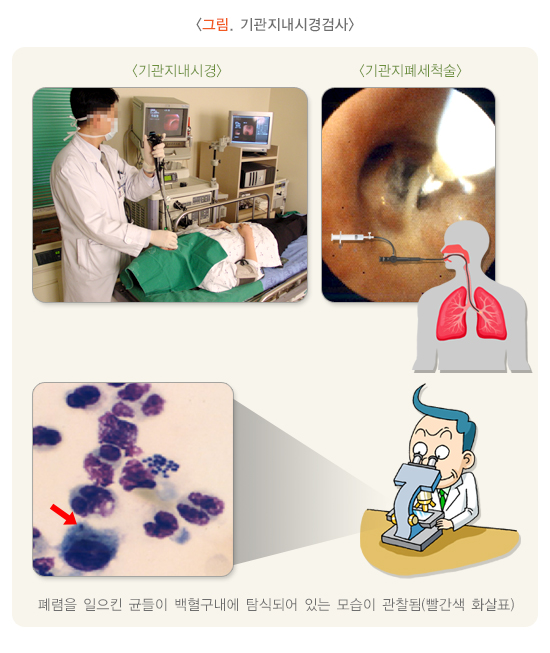 〈그림. 기관지내시경검사〉

〈기관지내시경〉

〈기관지폐세척술〉

폐렴을 일으킨 균들이 백혈구내에 탐식되어 있는 모습이 관찰됨(빨간색 화살표)